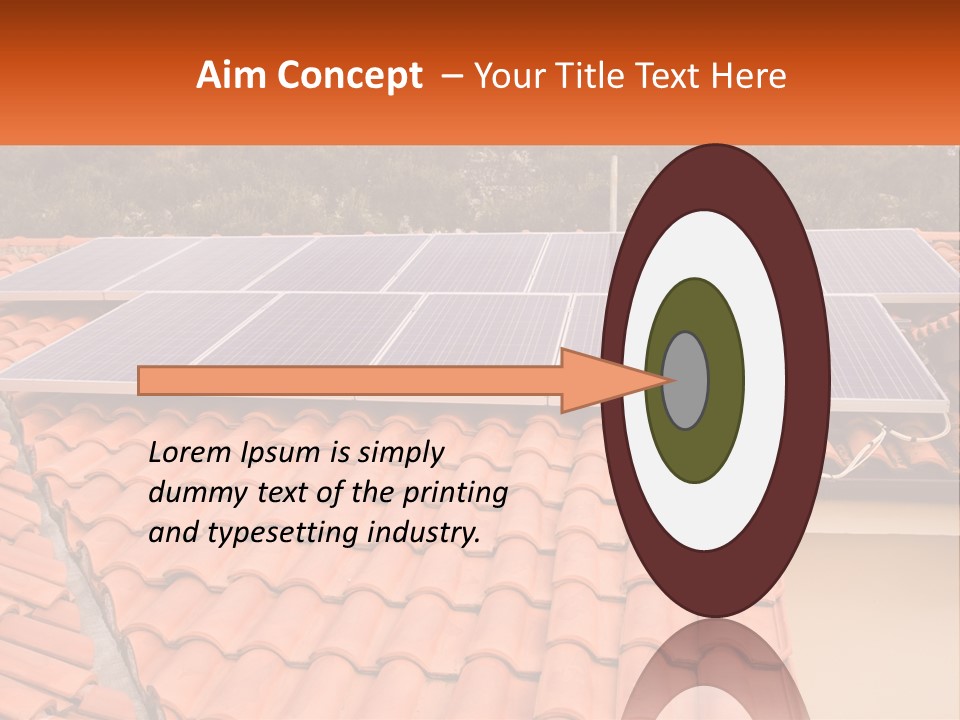 Aim Concept – Your Title Text Here

Lorem Ipsum is simply dummy text of the printing and typesetting industry.